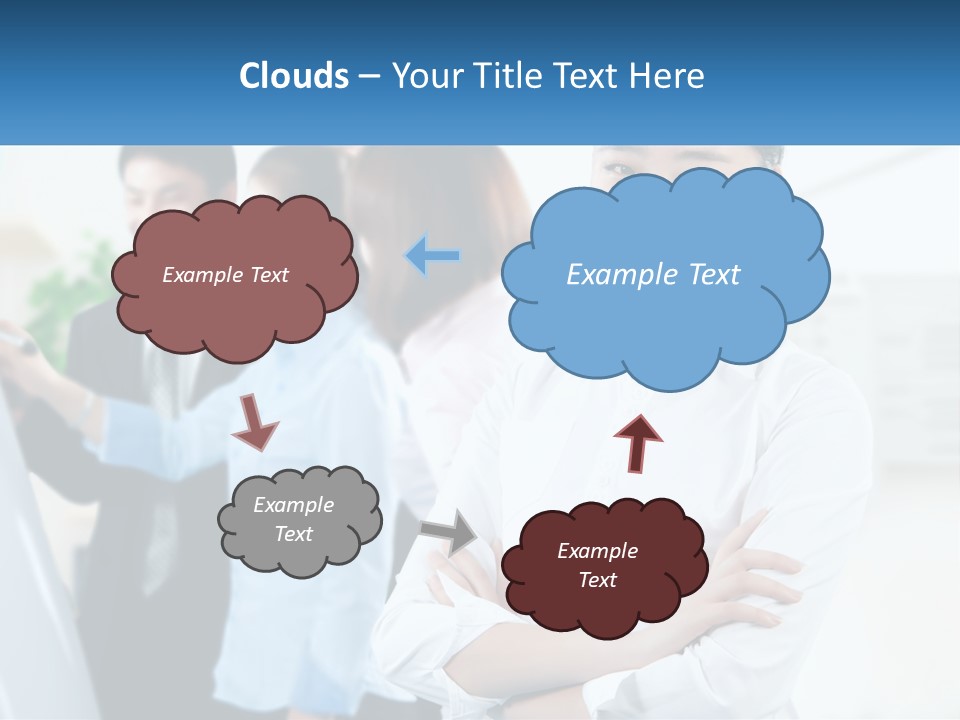 Clouds – Your Title Text Here

Example Text

Example Text

Example Text

Example Text